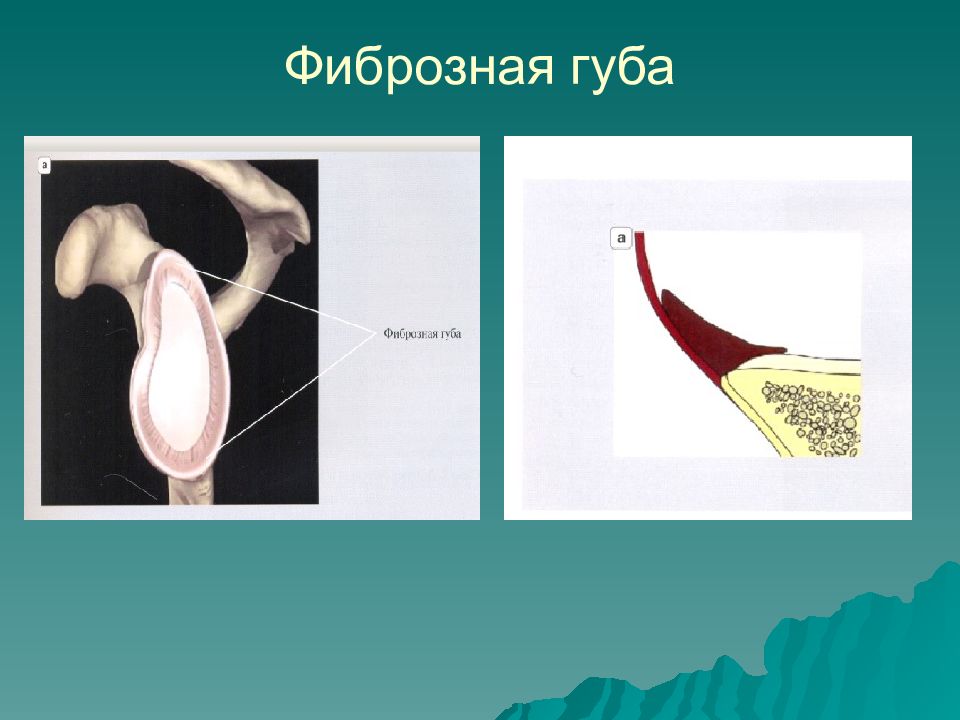 Фиброзная губа

a

Фиброзная губа

a